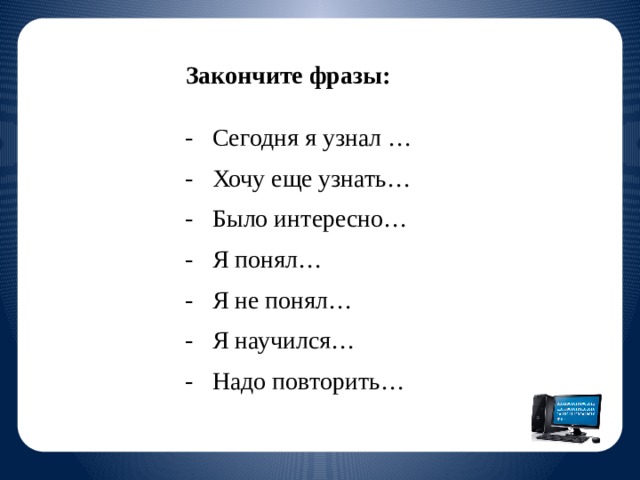 Закончите фразы:

- Сегодня я узнал …
- Хочу еще узнать…
- Было интересно…
- Я понял…
- Я не понял…
- Я научился…
- Надо повторить…